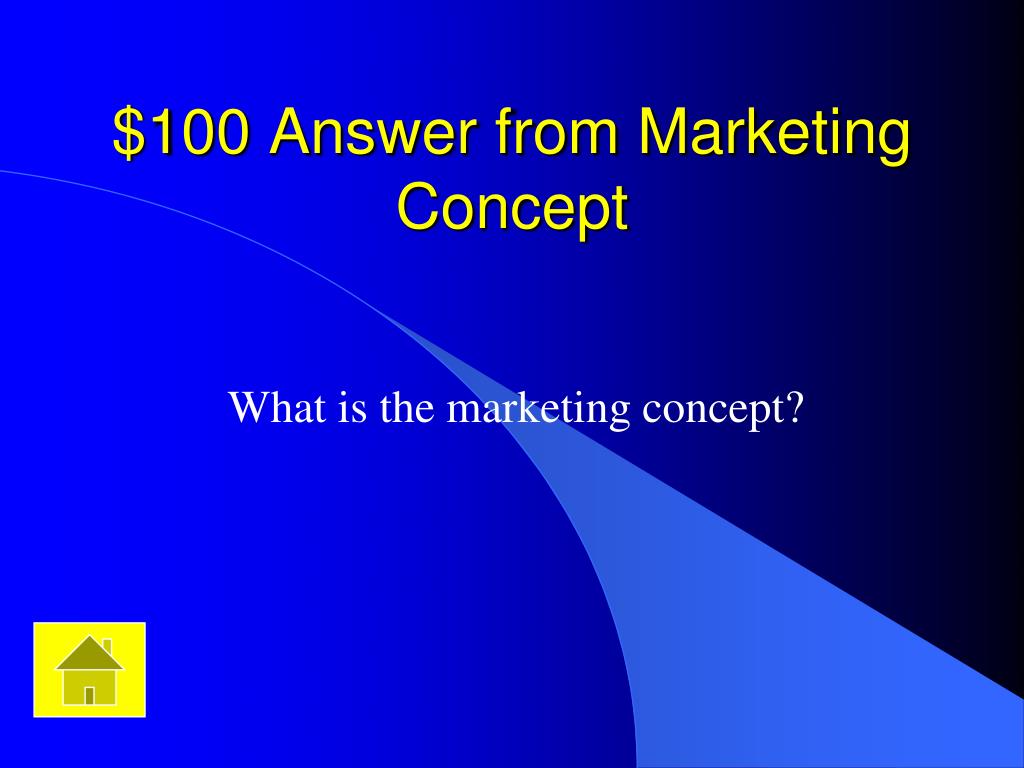 \$100 Answer from Marketing Concept

What is the marketing concept?